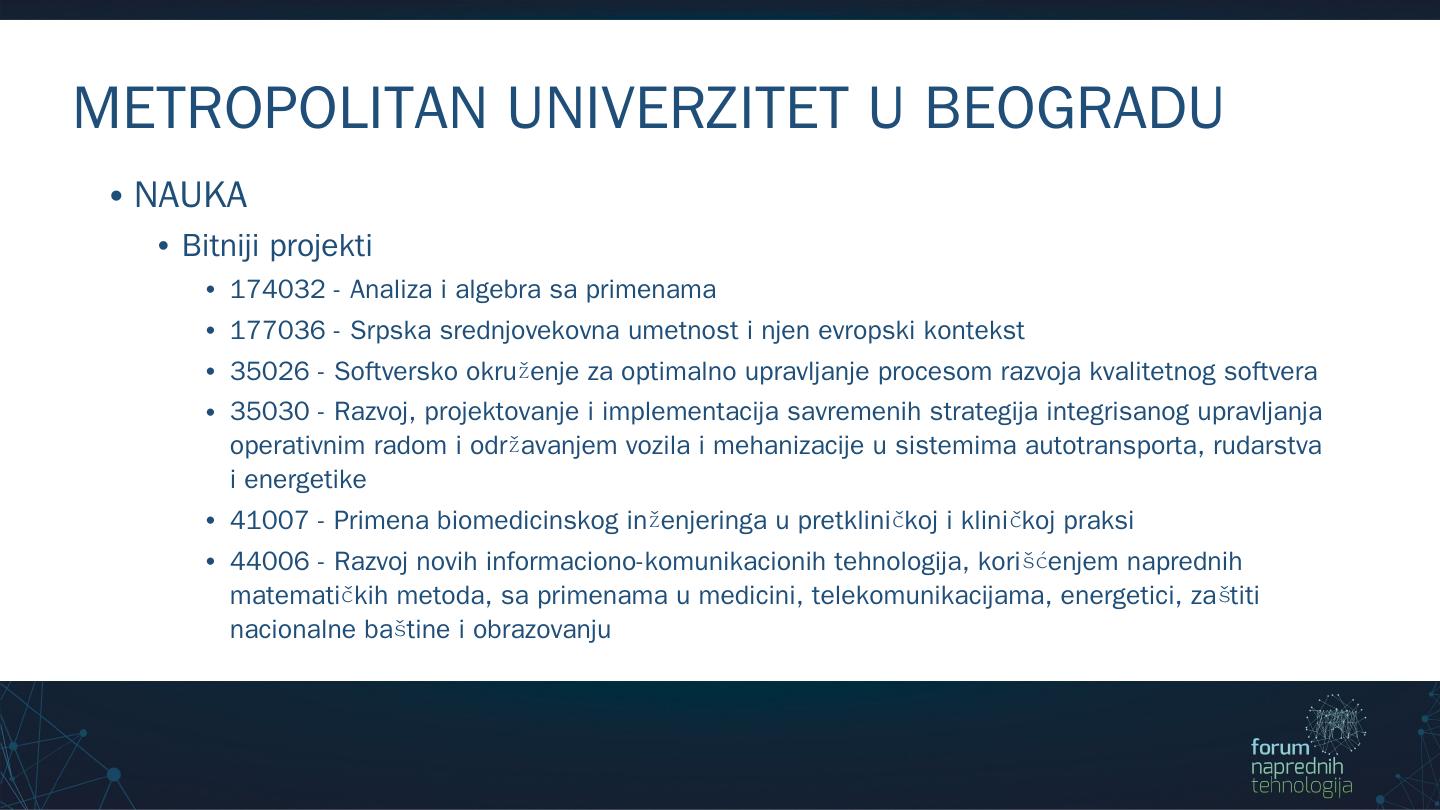 METROPOLITAN UNIVERZITET U BEOGRADU

• NAUKA

• Bitniji projekti

• 174032 - Analiza i algebra sa primenama

• 177036 - Srpska srednjovekovna umetnost i njen evropski kontekst

• 35026 - Softversko okruženje za optimalno upravljanje procesom razvoja kvalitetnog softvera

• 35030 - Razvoj, projektovanje i implementacija savremenih strategija integrisanog upravljanja operativnim radom i održavanjem vozila i mehanizacije u sistemima autotransporta, rudarstva i energetike

• 41007 - Primena biomedicinskog inženjeringa u pretkliničkoj i kliničkoj praksi

• 44006 - Razvoj novih informaciono-komunikacionih tehnologija, korišćenjem naprednih matematičkih metoda, sa primenama u medicini, telekomunikacijama, energetici, zaštiti nacionalne baštine i obrazovanju

forum naprednih tehnologija